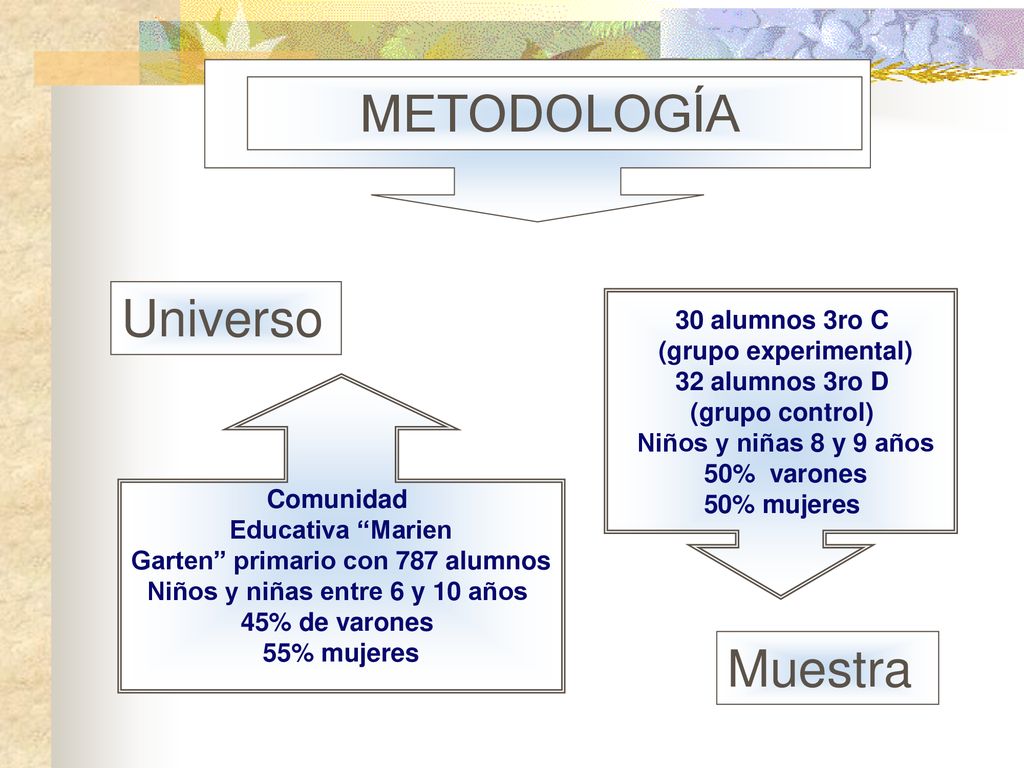 METODOLOGÍA

Universo

Comunidad Educativa “Marien Garten” primario con 787 alumnos
Niños y niñas entre 6 y 10 años
45% de varones
55% mujeres

30 alumnos 3ro C
(grupo experimental)
32 alumnos 3ro D
(grupo control)
Niños y niñas 8 y 9 años
50% varones
50% mujeres

Muestra